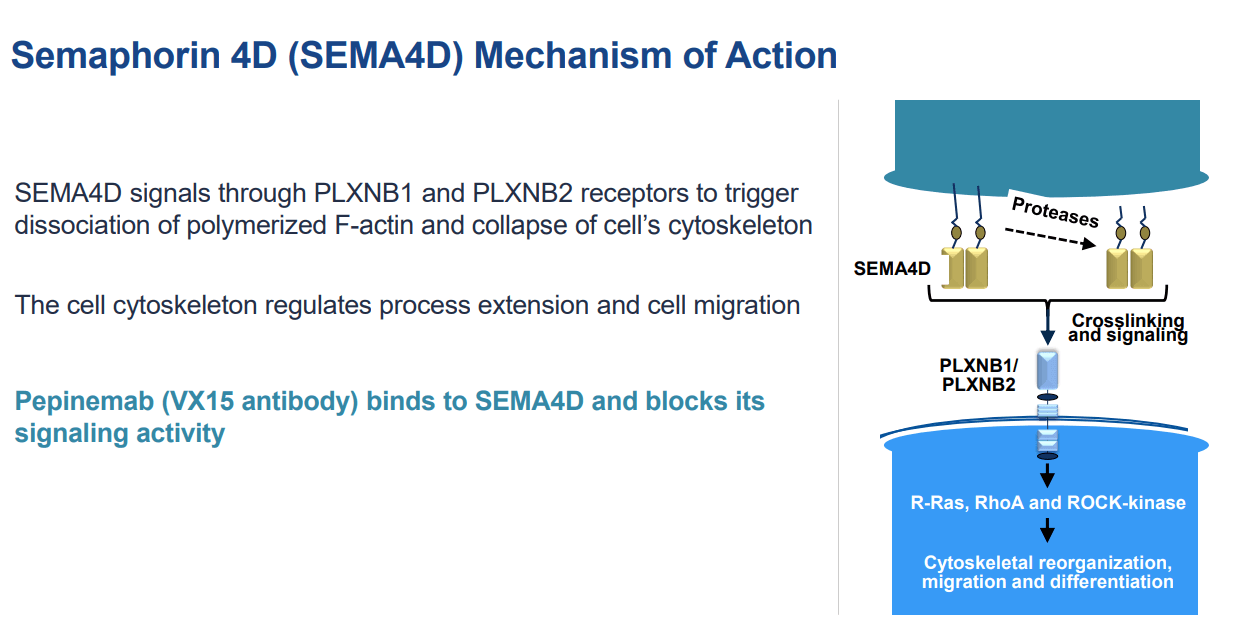 Semaphorin 4D (SEMA4D) Mechanism of Action

SEMA4D signals through PLXNB1 and PLXNB2 receptors to trigger dissociation of polymerized F-actin and collapse of cell's cytoskeleton

The cell cytoskeleton regulates process extension and cell migration

Pepinemab (VX15 antibody) binds to SEMA4D and blocks its signaling activity

Proteases

SEMA4D

Crosslinking and signaling

PLXNB1/ PLXNB2

R-Ras, RhoA and ROCK-kinase

Cytoskeletal reorganization, migration and differentiation